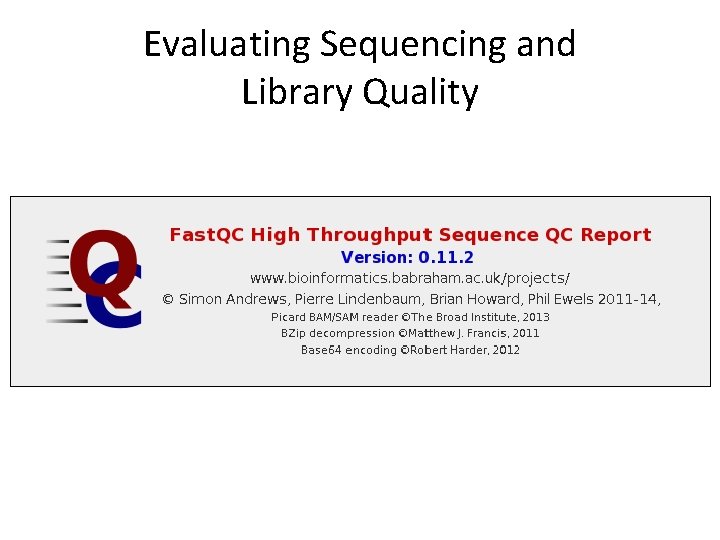 Evaluating Sequencing and Library Quality

QC

FastQC High Throughput Sequence QC Report
Version: 0.11.2
www.bioinformatics.babraham.ac.uk/projects/
© Simon Andrews, Pierre Lindenbaum, Brian Howard, Phil Ewels 2011-14,
Picard BAM/SAM reader ©The Broad Institute, 2013
BZip decompression ©Matthew J. Francis, 2011
Base64 encoding ©Robert Harder, 2012